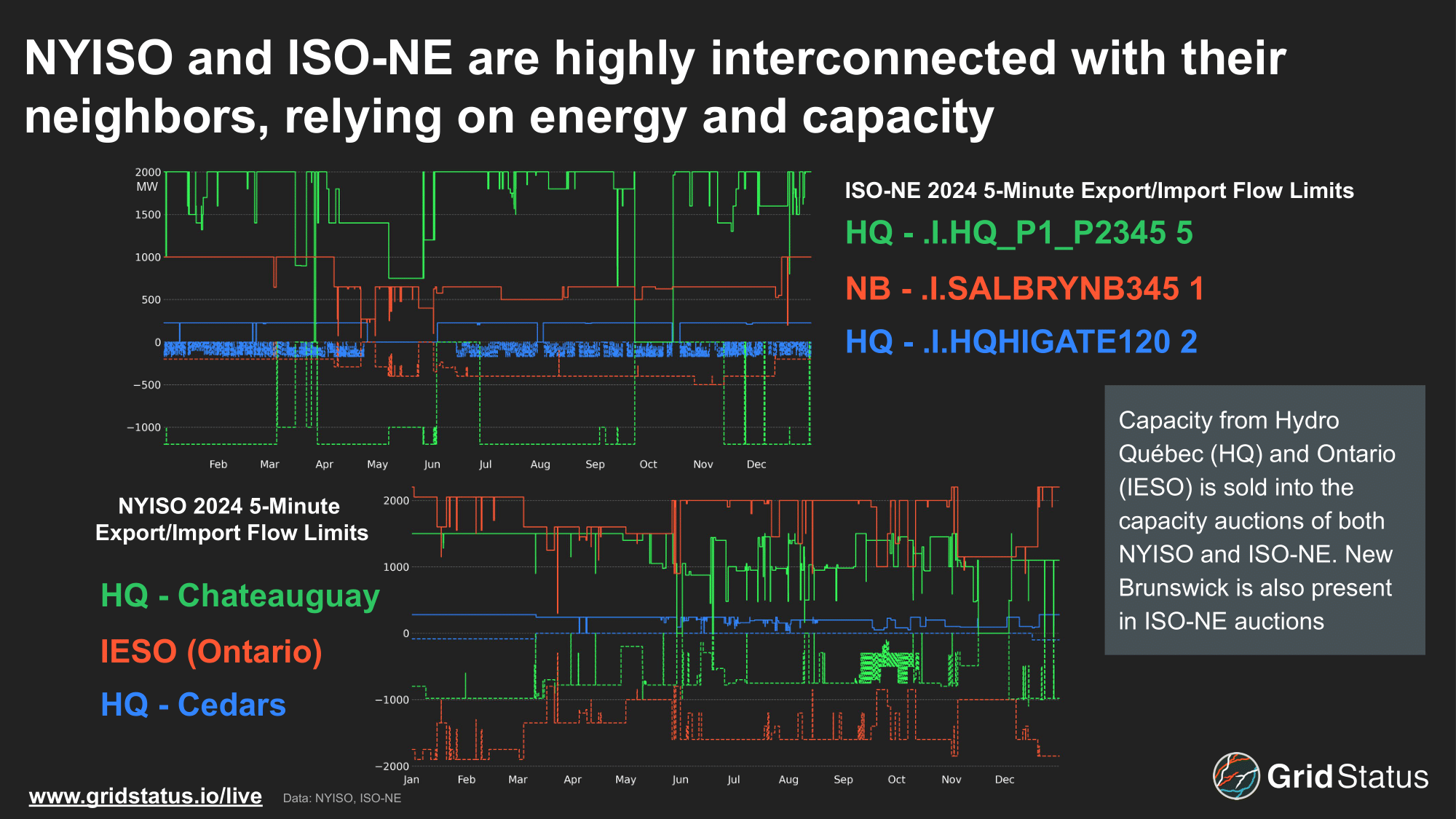 NYISO and ISO-NE are highly interconnected with their neighbors, relying on energy and capacity

2000 MW
1500
1000
500
0
−500
−1000

Feb Mar Apr May Jun Jul Aug Sep Oct Nov Dec

ISO-NE 2024 5-Minute Export/Import Flow Limits

HQ - .I.HQ_P1_P2345 5

NB - .I.SALBRYNB345 1

HQ - .I.HQHIGATE120 2

Capacity from Hydro Québec (HQ) and Ontario (IESO) is sold into the capacity auctions of both NYISO and ISO-NE. New Brunswick is also present in ISO-NE auctions

NYISO 2024 5-Minute Export/Import Flow Limits

HQ - Chateauguay

IESO (Ontario)

HQ - Cedars

2000
1000
0
−1000
−2000

Jan Feb Mar Apr May Jun Jul Aug Sep Oct Nov Dec

www.gridstatus.io/live

Data: NYISO, ISO-NE

Grid Status